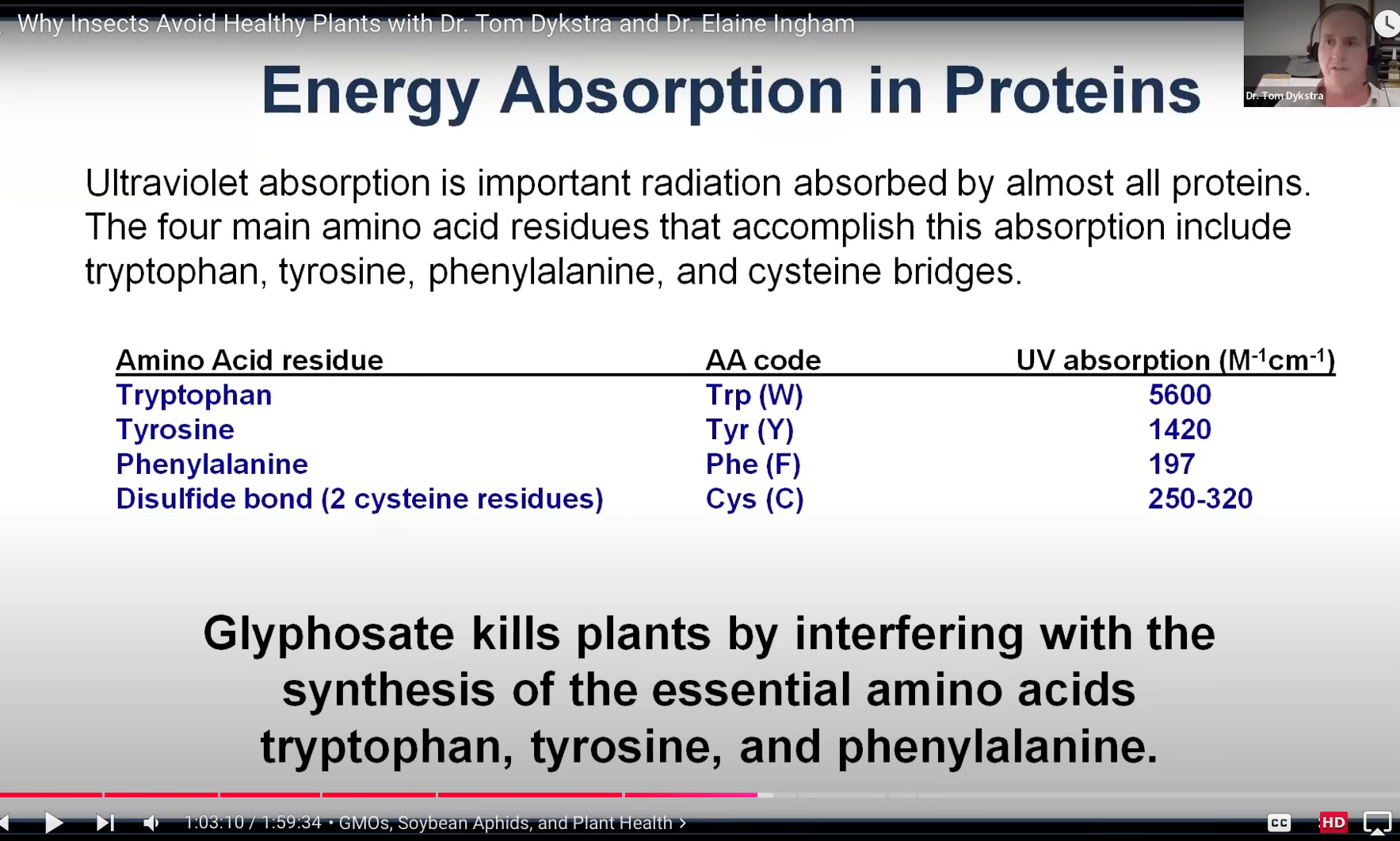 Why Insects Avoid Healthy Plants with Dr. Tom Dykstra and Dr. Elaine Ingham

Dr. Tom Dykstra

Energy Absorption in Proteins

Ultraviolet absorption is important radiation absorbed by almost all proteins. The four main amino acid residues that accomplish this absorption include tryptophan, tyrosine, phenylalanine, and cysteine bridges.

| Amino Acid residue | AA code | UV absorption ($M^{-1}cm^{-1}$) |
|---|---|---|
| Tryptophan | Trp (W) | 5600 |
| Tyrosine | Tyr (Y) | 1420 |
| Phenylalanine | Phe (F) | 197 |
| Disulfide bond (2 cysteine residues) | Cys (C) | 250-320 |

Glyphosate kills plants by interfering with the synthesis of the essential amino acids tryptophan, tyrosine, and phenylalanine.

1:03:10 / 1:59:34 • GMOs, Soybean Aphids, and Plant Health ›

CC HD